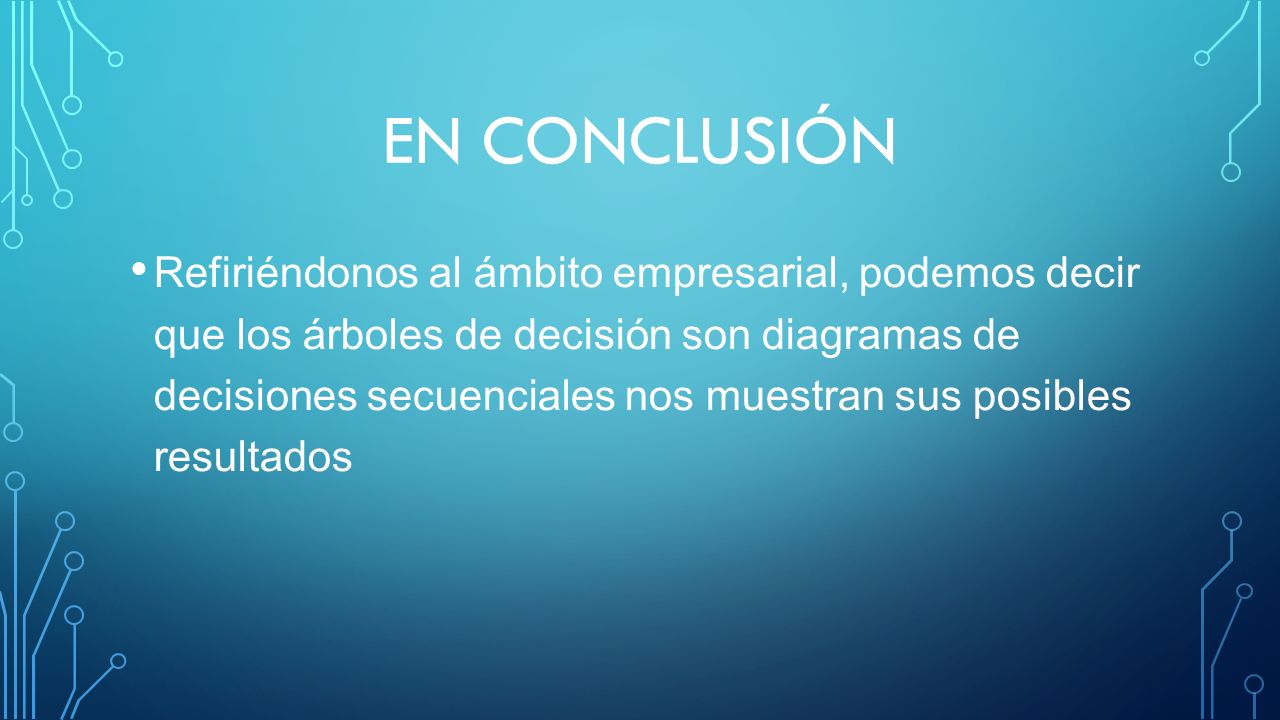 EN CONCLUSIÓN

• Refiriéndonos al ámbito empresarial, podemos decir que los árboles de decisión son diagramas de decisiones secuenciales nos muestran sus posibles resultados